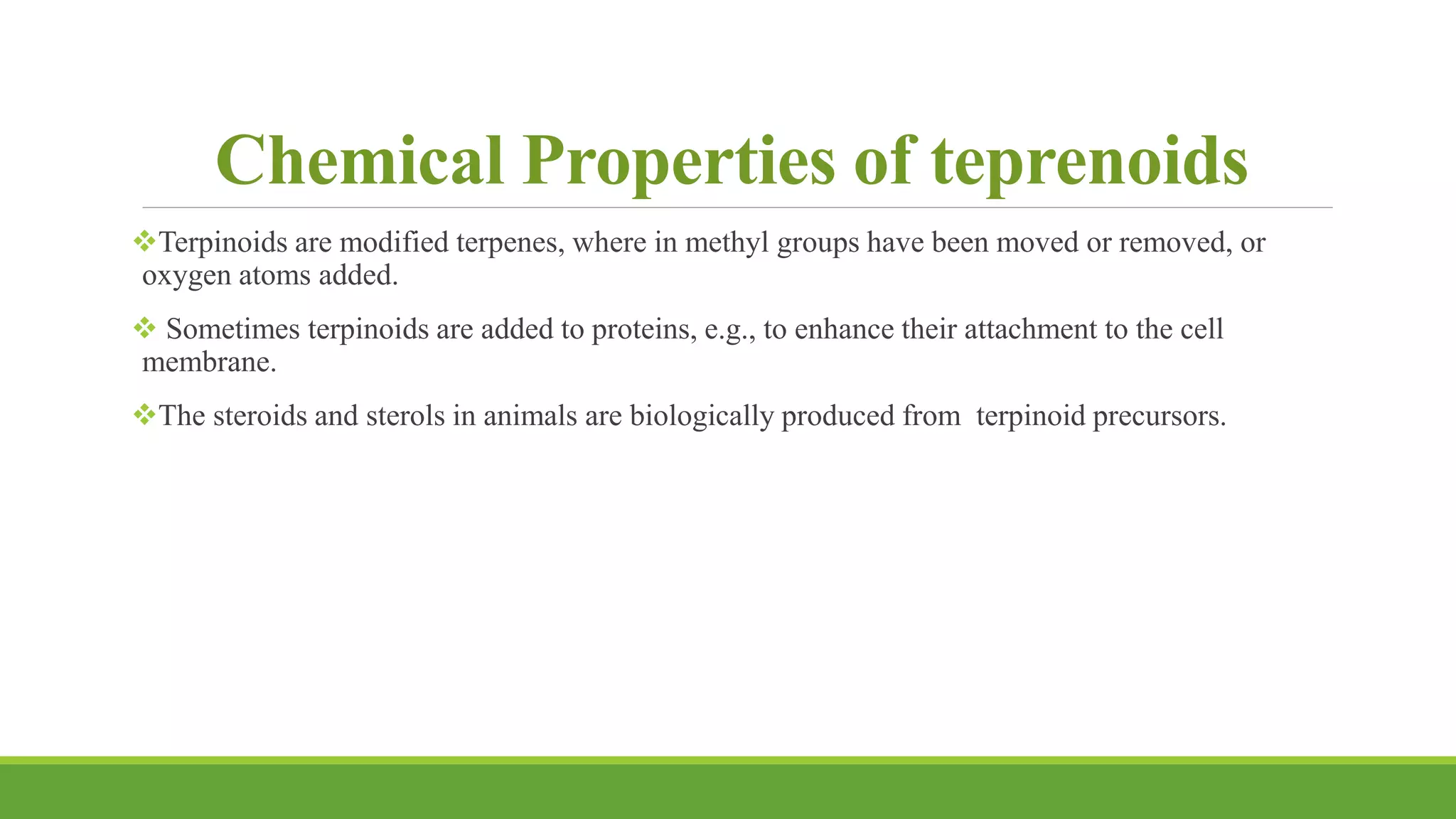 Chemical Properties of teprenoids

❖Terpinoids are modified terpenes, where in methyl groups have been moved or removed, or oxygen atoms added.

❖ Sometimes terpinoids are added to proteins, e.g., to enhance their attachment to the cell membrane.

❖The steroids and sterols in animals are biologically produced from terpinoid precursors.